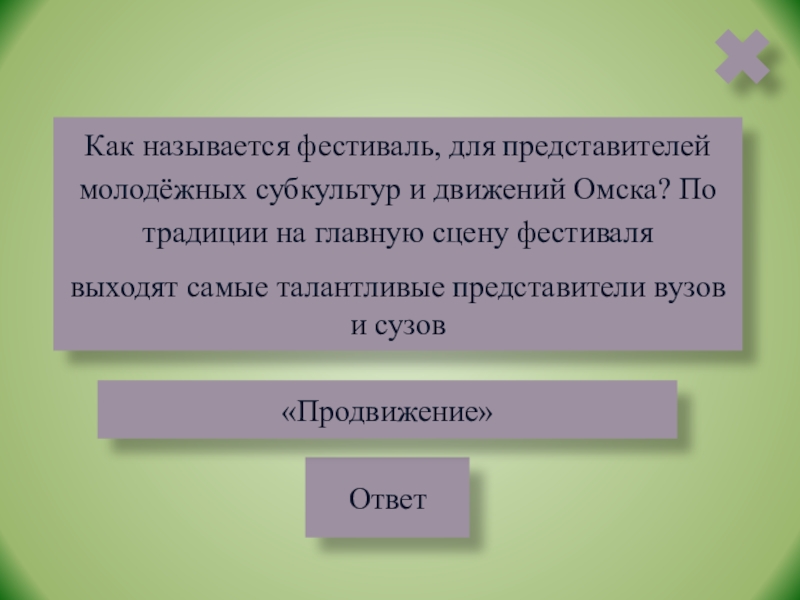 Как называется фестиваль, для представителей молодёжных субкультур и движений Омска? По традиции на главную сцену фестиваля

выходят самые талантливые представители вузов и сузов

«Продвижение»

Ответ